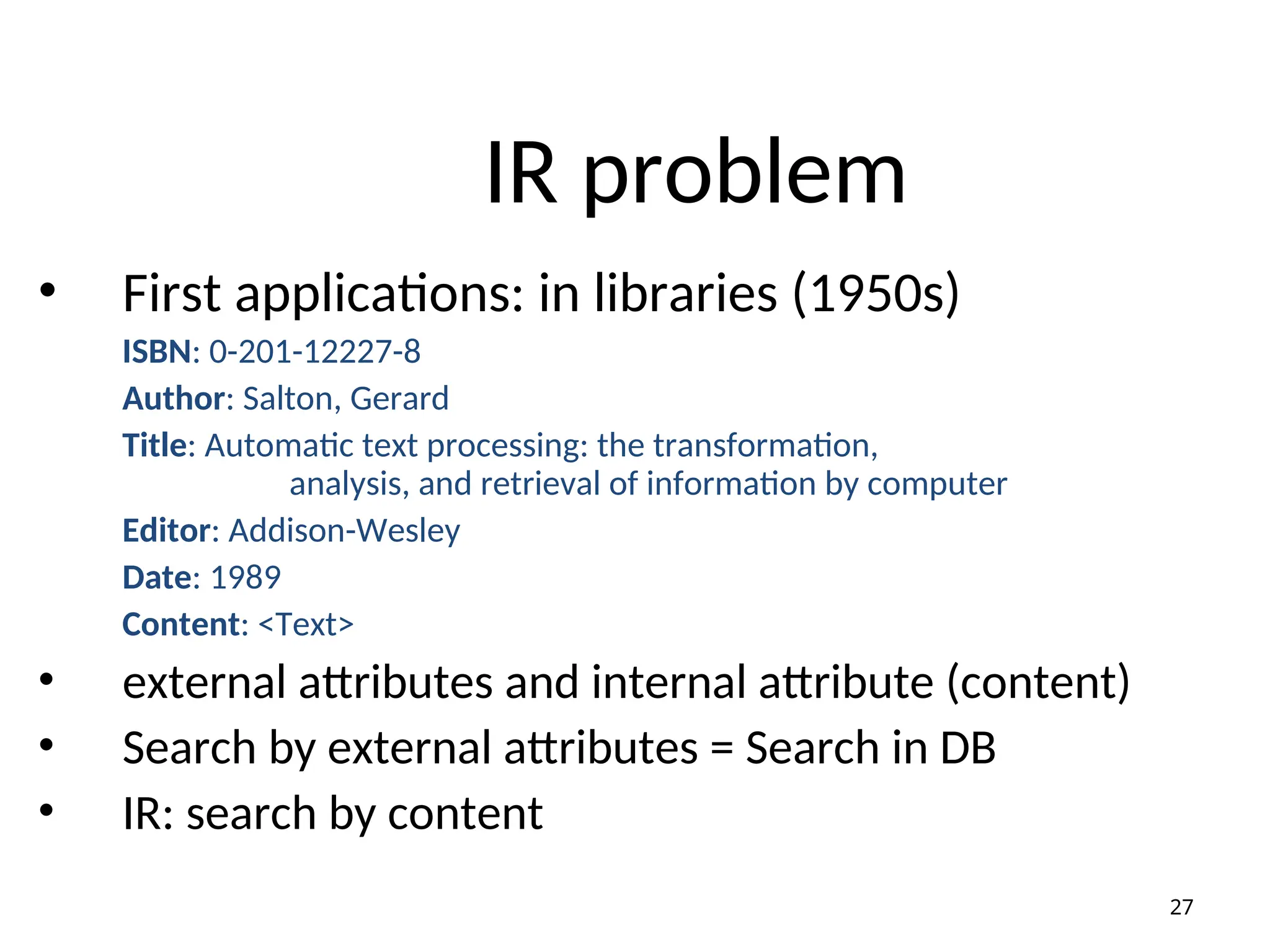 IR problem

• First applications: in libraries (1950s)

ISBN: 0-201-12227-8

Author: Salton, Gerard

Title: Automatic text processing: the transformation, analysis, and retrieval of information by computer

Editor: Addison-Wesley

Date: 1989

Content: <Text>

• external attributes and internal attribute (content)

• Search by external attributes = Search in DB

• IR: search by content

27